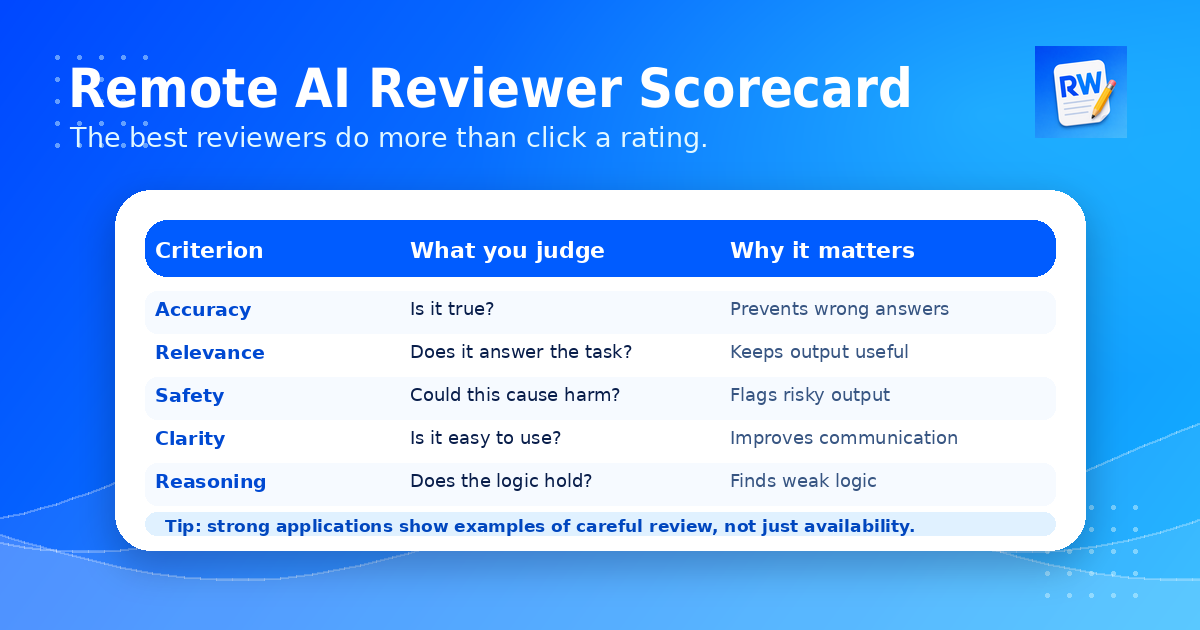 Remote AI Reviewer Scorecard
The best reviewers do more than click a rating.

RW

| Criterion | What you judge | Why it matters |
|---|---|---|
| Accuracy | Is it true? | Prevents wrong answers |
| Relevance | Does it answer the task? | Keeps output useful |
| Safety | Could this cause harm? | Flags risky output |
| Clarity | Is it easy to use? | Improves communication |
| Reasoning | Does the logic hold? | Finds weak logic |

Tip: strong applications show examples of careful review, not just availability.